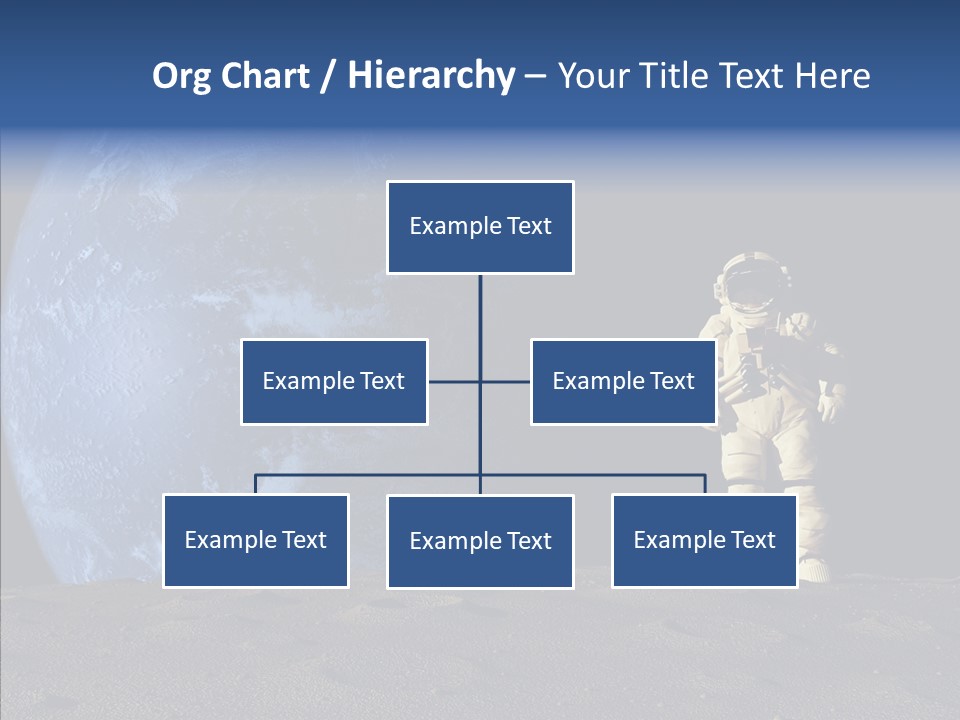 Org Chart / Hierarchy – Your Title Text Here

Example Text

Example Text

Example Text

Example Text

Example Text

Example Text